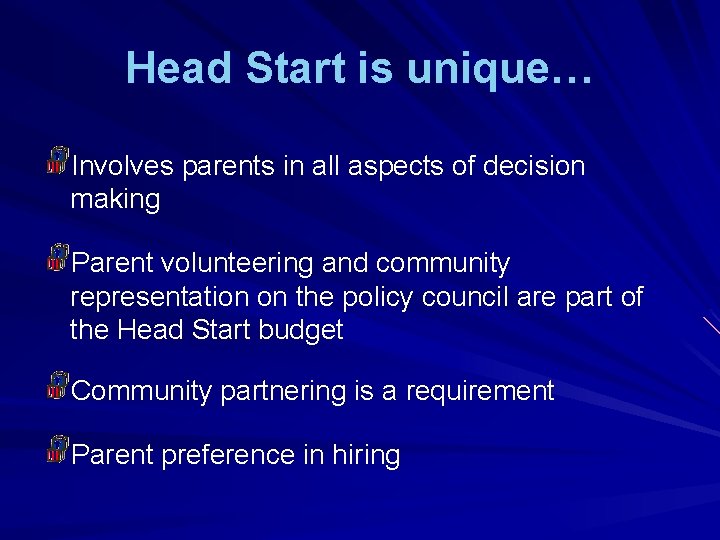 Head Start is unique…

Involves parents in all aspects of decision making

Parent volunteering and community representation on the policy council are part of the Head Start budget

Community partnering is a requirement

Parent preference in hiring